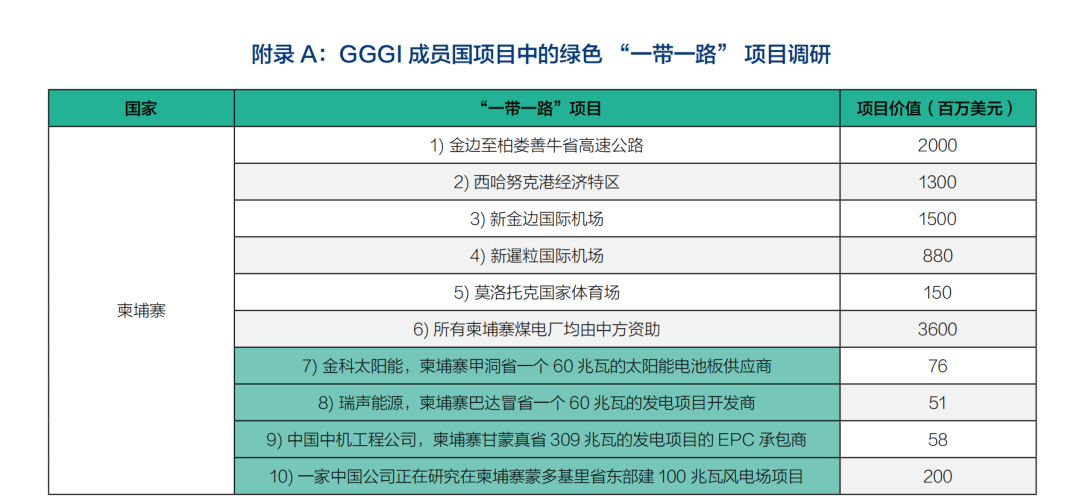 附录 A：GGGI 成员国项目中的绿色 “一带一路” 项目调研

| 国家 | “一带一路”项目 | 项目价值（百万美元） |
|---|---|---|
| 柬埔寨 | 1) 金边至柏娄善牛省高速公路 | 2000 |
| | 2) 西哈努克港经济特区 | 1300 |
| | 3) 新金边国际机场 | 1500 |
| | 4) 新暹粒国际机场 | 880 |
| | 5) 莫洛托克国家体育场 | 150 |
| | 6) 所有柬埔寨煤电厂均由中方资助 | 3600 |
| | 7) 金科太阳能，柬埔寨甲洞省一个 60 兆瓦的太阳能电池板供应商 | 76 |
| | 8) 瑞声能源，柬埔寨巴达冒省一个 60 兆瓦的发电项目开发商 | 51 |
| | 9) 中国中机工程公司，柬埔寨甘蒙真省 309 兆瓦的发电项目的 EPC 承包商 | 58 |
| | 10) 一家中国公司正在研究在柬埔寨蒙多基里省东部建 100 兆瓦风电场项目 | 200 |